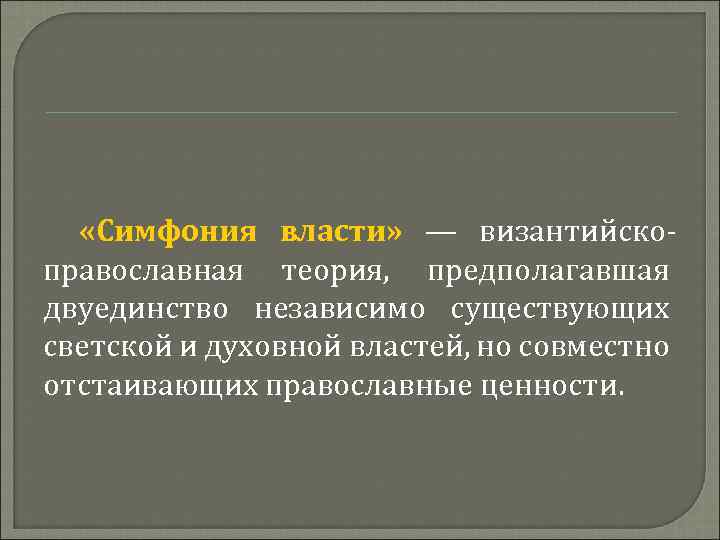 «Симфония власти» — византийско-православная теория, предполагавшая двуединство независимо существующих светской и духовной властей, но совместно отстаивающих православные ценности.